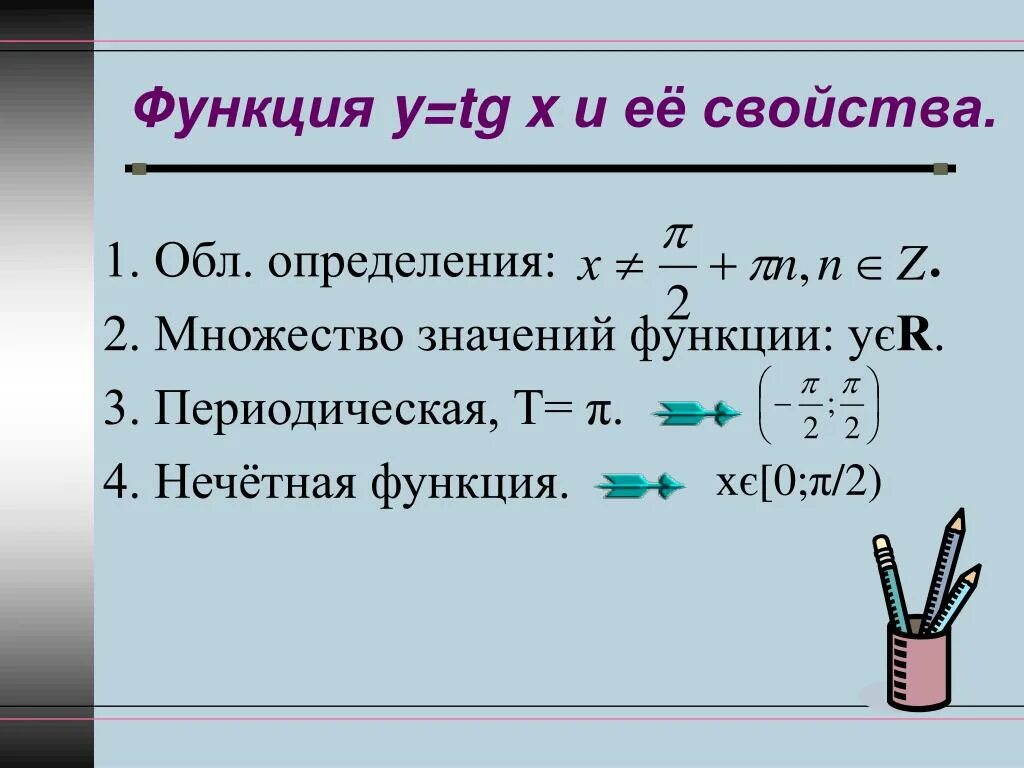 Функция y=tg x и её свойства.

1. Обл. определения: $x \neq \frac{\pi}{2} + \pi n, n \in Z$.

2. Множество значений функции: yєR.

3. Периодическая, T= π. $\left(-\frac{\pi}{2}; \frac{\pi}{2}\right)$

4. Нечётная функция. xє[0;π/2)